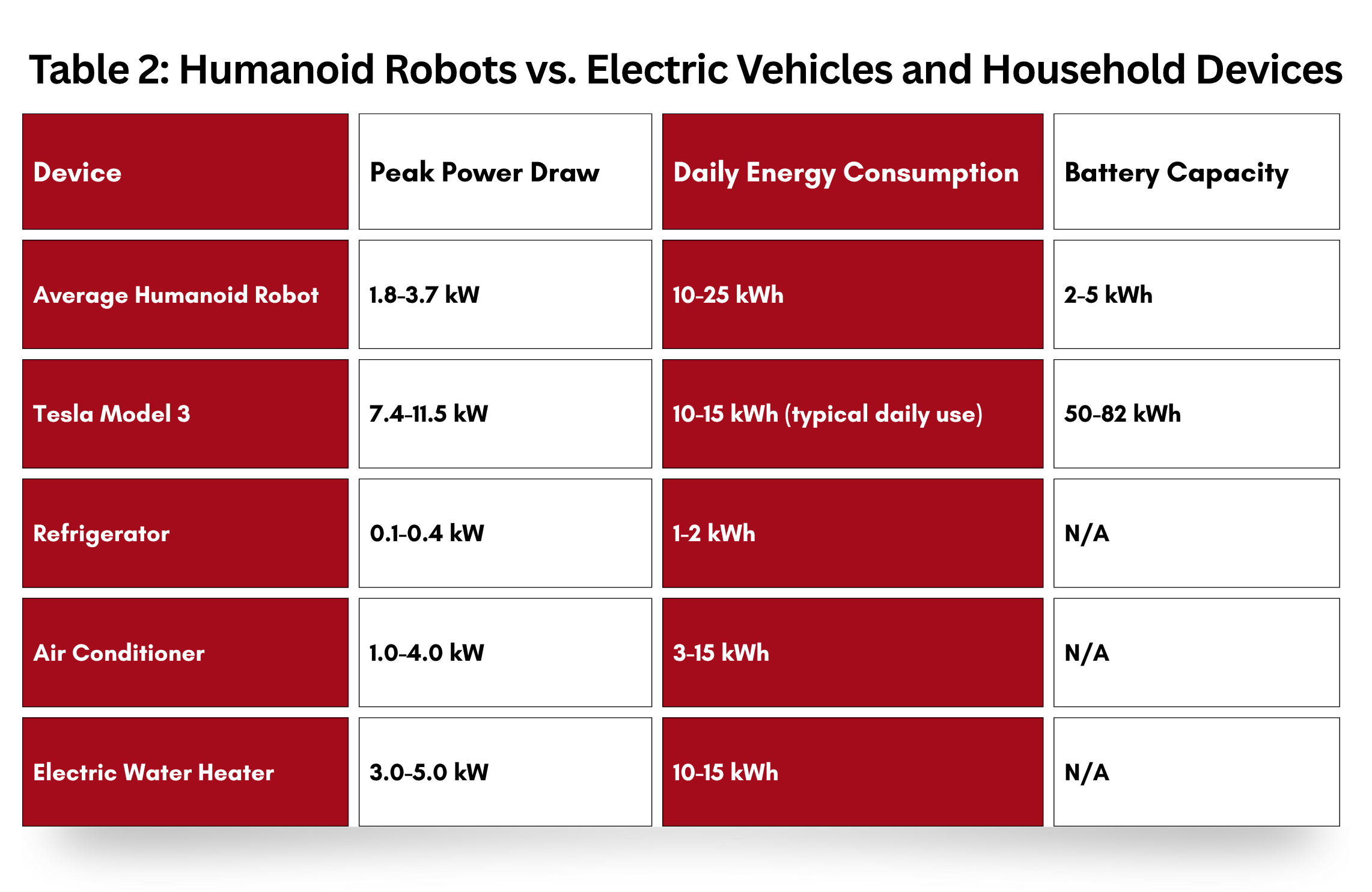 Table 2: Humanoid Robots vs. Electric Vehicles and Household Devices

| Device | Peak Power Draw | Daily Energy Consumption | Battery Capacity |
|---|---|---|---|
| Average Humanoid Robot | 1.8-3.7 kW | 10-25 kWh | 2-5 kWh |
| Tesla Model 3 | 7.4-11.5 kW | 10-15 kWh (typical daily use) | 50-82 kWh |
| Refrigerator | 0.1-0.4 kW | 1-2 kWh | N/A |
| Air Conditioner | 1.0-4.0 kW | 3-15 kWh | N/A |
| Electric Water Heater | 3.0-5.0 kW | 10-15 kWh | N/A |